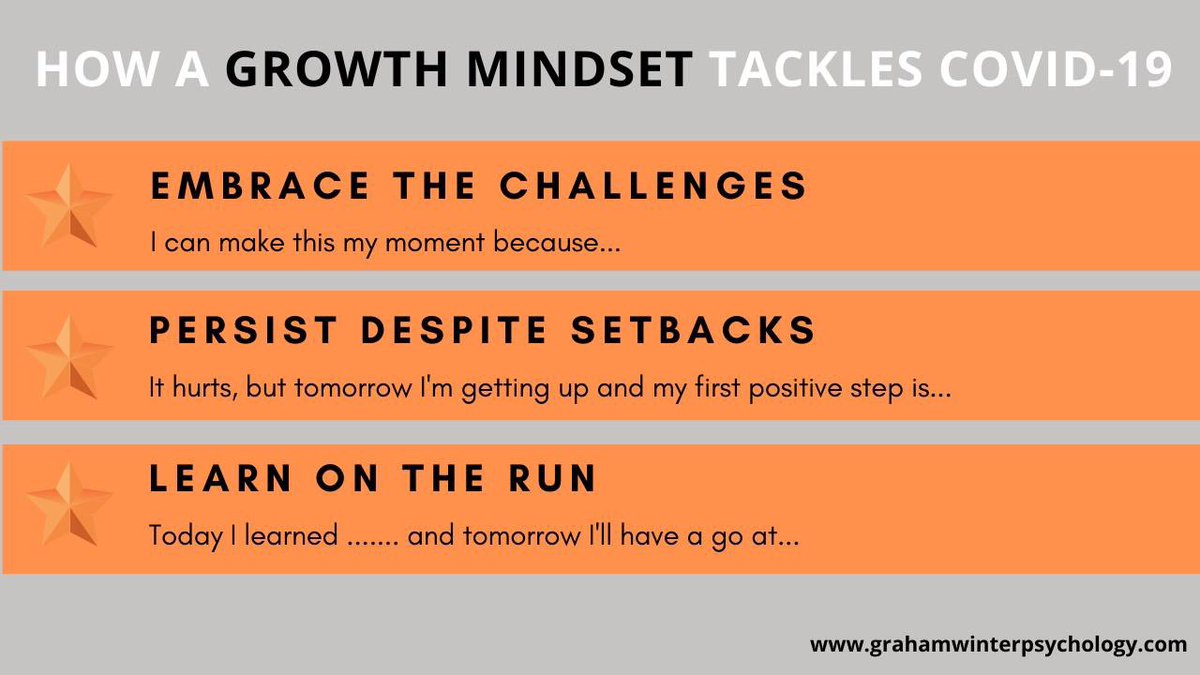 HOW A GROWTH MINDSET TACKLES COVID-19

EMBRACE THE CHALLENGES

I can make this my moment because...

PERSIST DESPITE SETBACKS

It hurts, but tomorrow I'm getting up and my first positive step is...

LEARN ON THE RUN

Today I learned ....... and tomorrow I'll have a go at...

www.grahamwinterpsychology.com